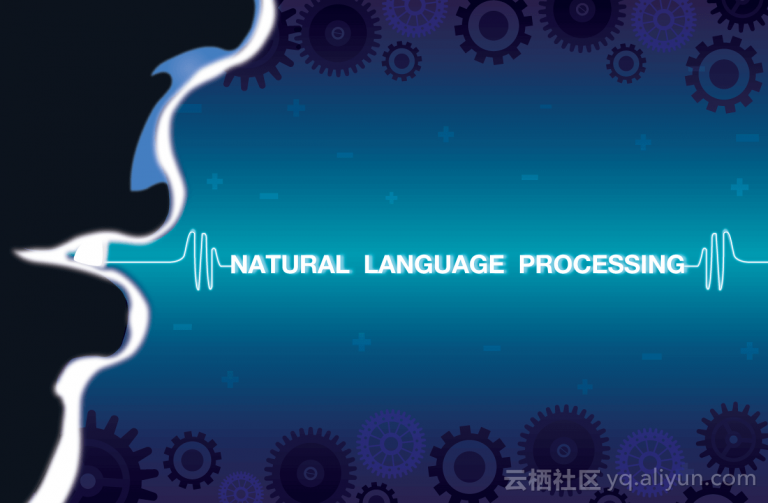 NATURAL LANGUAGE PROCESSING

云栖社区 yq.aliyun.com